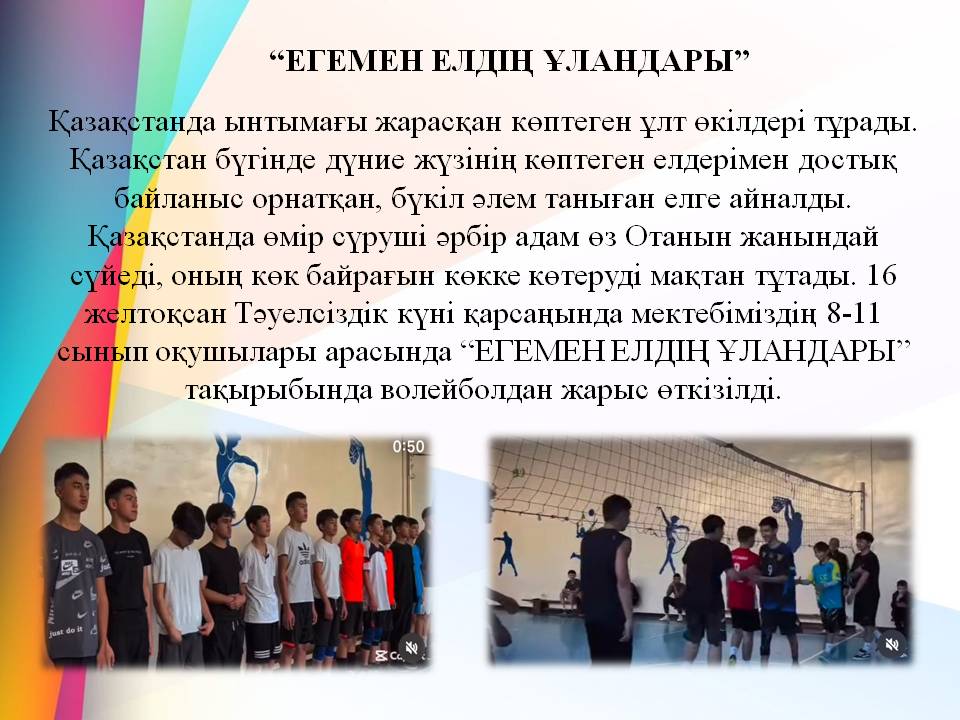 “ЕГЕМЕН ЕЛДІҢ ҰЛАНДАРЫ”

Қазақстанда ынтымағы жарасқан көптеген ұлт өкілдері тұрады. Қазақстан бүгінде дүние жүзінің көптеген елдерімен достық байланыс орнатқан, бүкіл әлем таныған елге айналды. Қазақстанда өмір сүруші әрбір адам өз Отанын жанындай сүйеді, оның көк байрағын көкке көтеруді мақтан тұтады. 16 желтоқсан Тәуелсіздік күні қарсаңында мектебіміздің 8-11 сынып оқушылары арасында “ЕГЕМЕН ЕЛДІҢ ҰЛАНДАРЫ” тақырыбында волейболдан жарыс өткізілді.

0:50

just do it